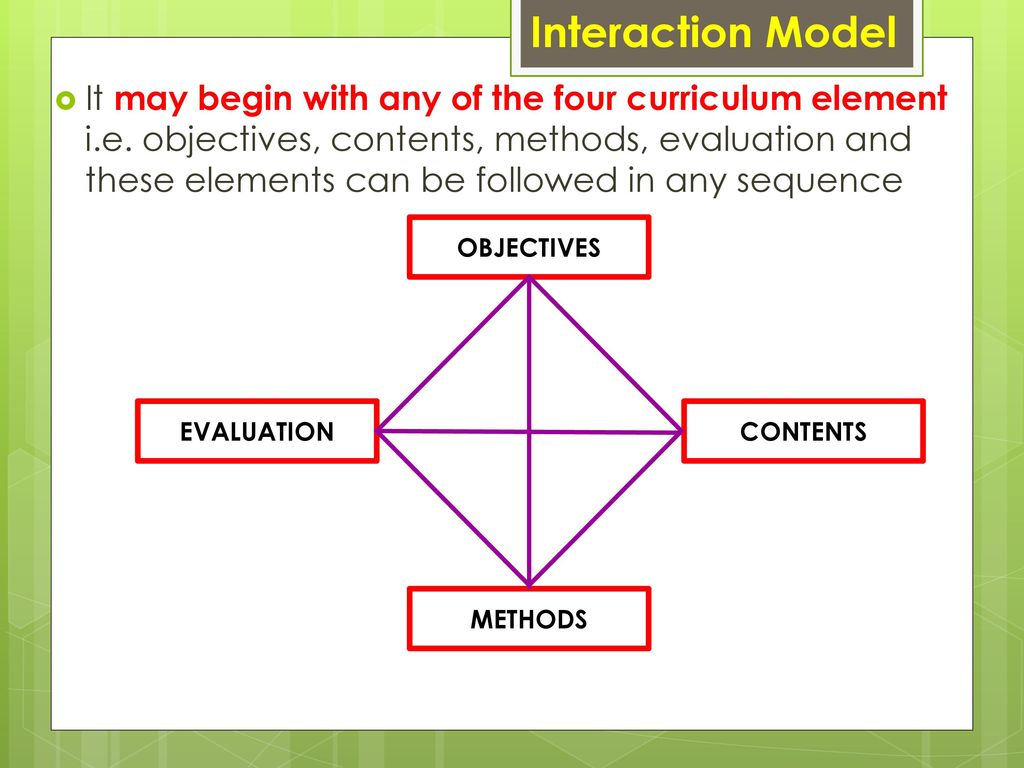 Interaction Model

It may begin with any of the four curriculum element i.e. objectives, contents, methods, evaluation and these elements can be followed in any sequence

OBJECTIVES

EVALUATION

CONTENTS

METHODS